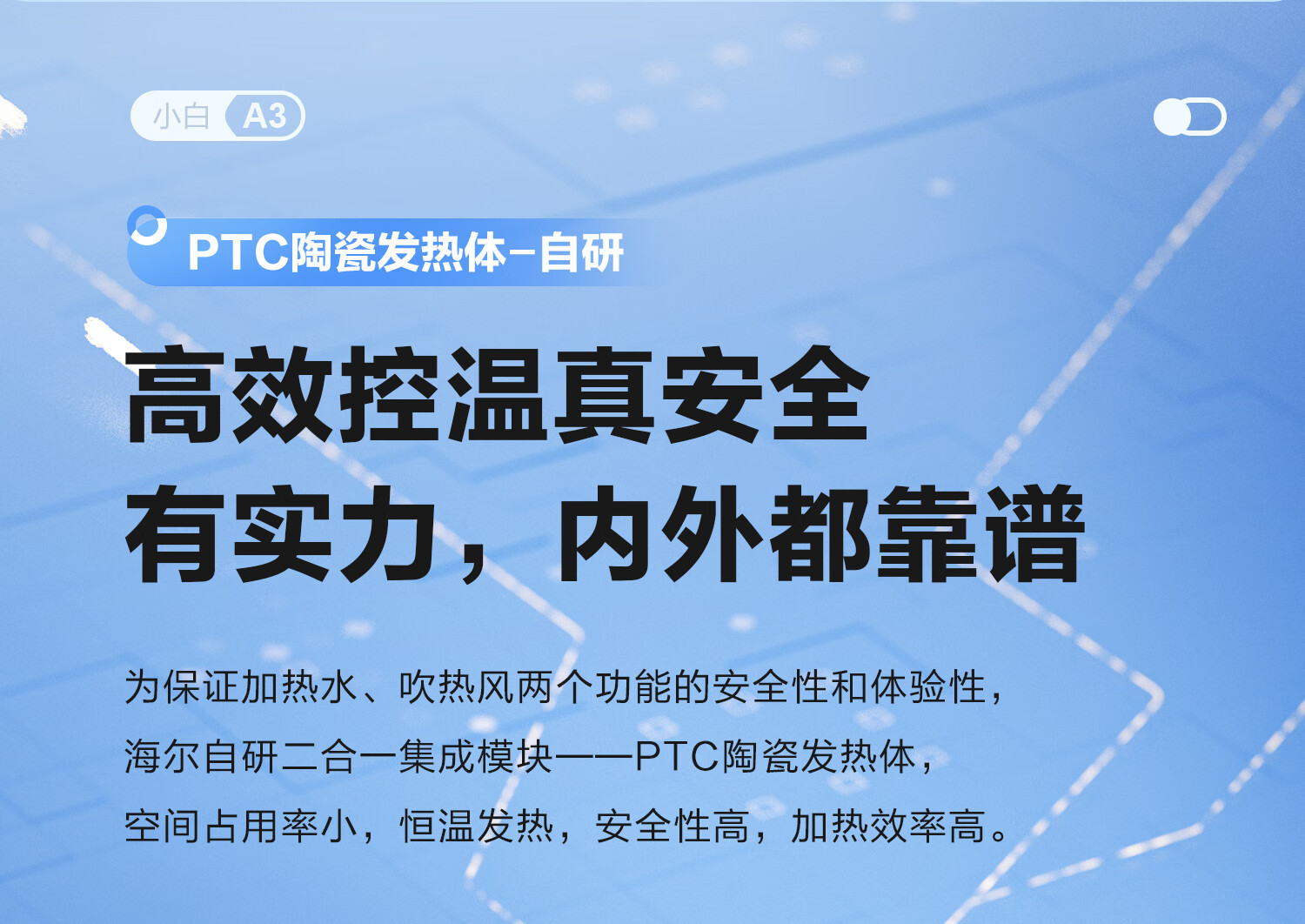 小白 A3

PTC陶瓷发热体-自研

高效控温真安全
有实力，内外都靠谱

为保证加热水、吹热风两个功能的安全性和体验性，
海尔自研二合一集成模块——PTC陶瓷发热体，
空间占用率小，恒温发热，安全性高，加热效率高。